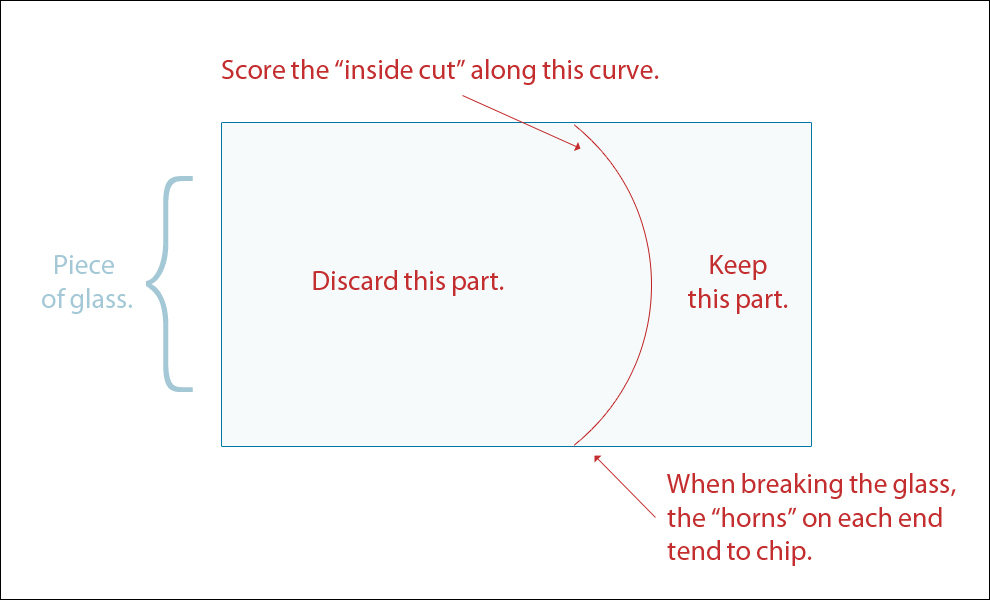 Score the “inside cut” along this curve.

Piece of glass.

Discard this part.

Keep this part.

When breaking the glass, the “horns” on each end tend to chip.